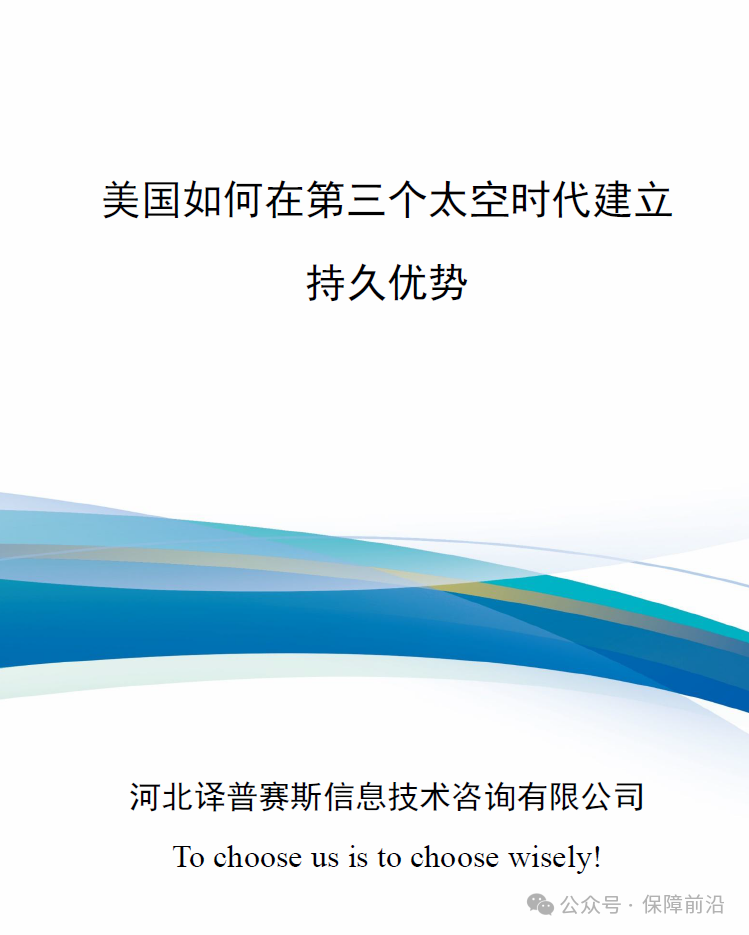 美国如何在第三个太空时代建立持久优势

河北译普赛斯信息技术咨询有限公司

To choose us is to choose wisely!

公众号 · 保障前沿